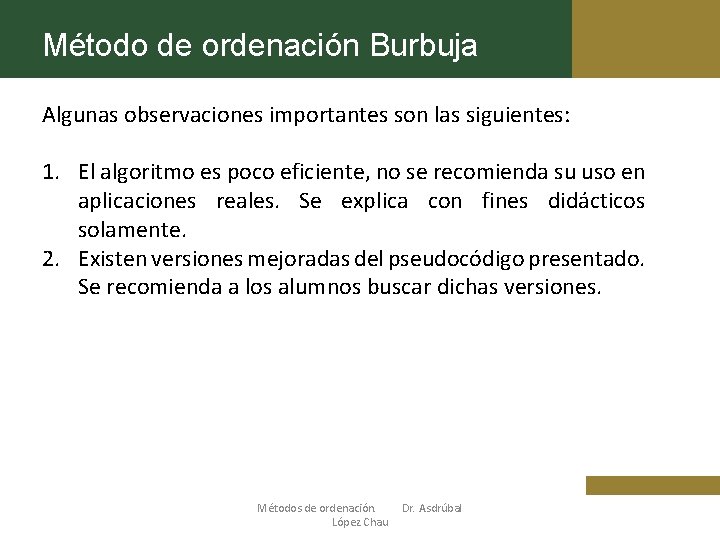 Método de ordenación Burbuja

Algunas observaciones importantes son las siguientes:

1. El algoritmo es poco eficiente, no se recomienda su uso en aplicaciones reales. Se explica con fines didácticos solamente.
2. Existen versiones mejoradas del pseudocódigo presentado. Se recomienda a los alumnos buscar dichas versiones.

Métodos de ordenación. Dr. Asdrúbal López Chau